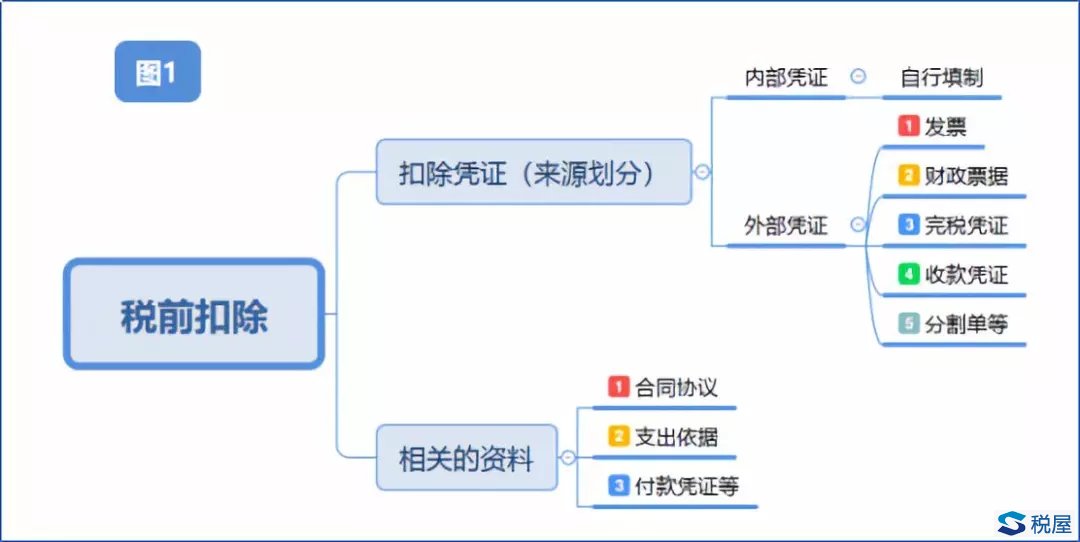 图1

税前扣除

扣除凭证（来源划分）

内部凭证

自行填制

外部凭证

1 发票

2 财政票据

3 完税凭证

4 收款凭证

5 分割单等

相关的资料

1 合同协议

2 支出依据

3 付款凭证等

税屋